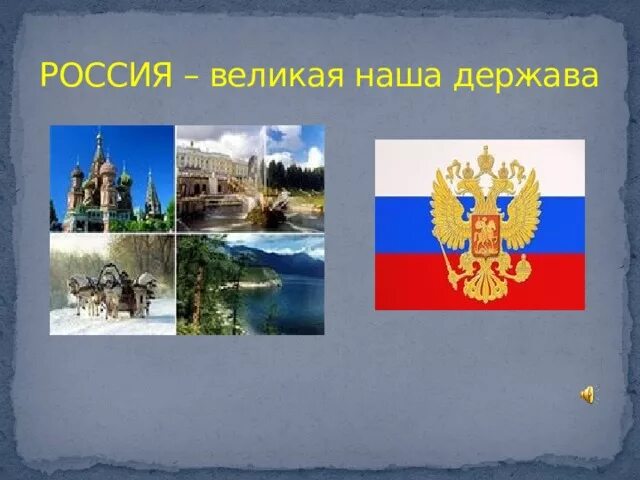 РОССИЯ – великая наша держава